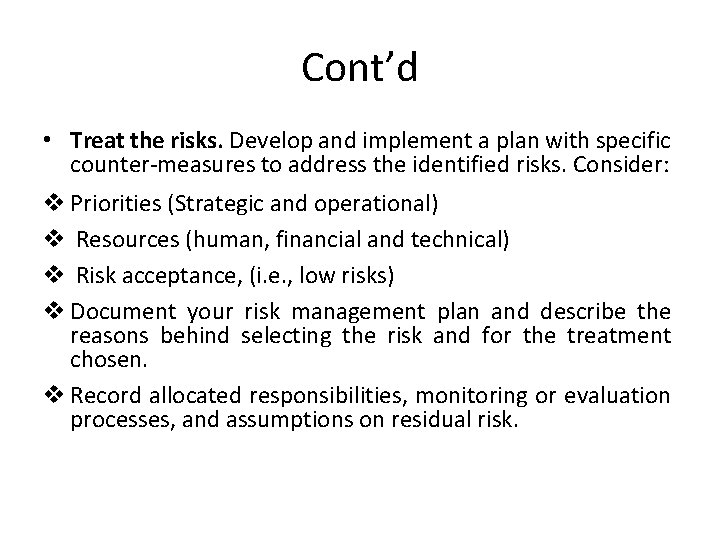 Cont’d

• **Treat the risks.** Develop and implement a plan with specific counter-measures to address the identified risks. Consider:

❖ Priorities (Strategic and operational)

❖ Resources (human, financial and technical)

❖ Risk acceptance, (i.e., low risks)

❖ Document your risk management plan and describe the reasons behind selecting the risk and for the treatment chosen.

❖ Record allocated responsibilities, monitoring or evaluation processes, and assumptions on residual risk.